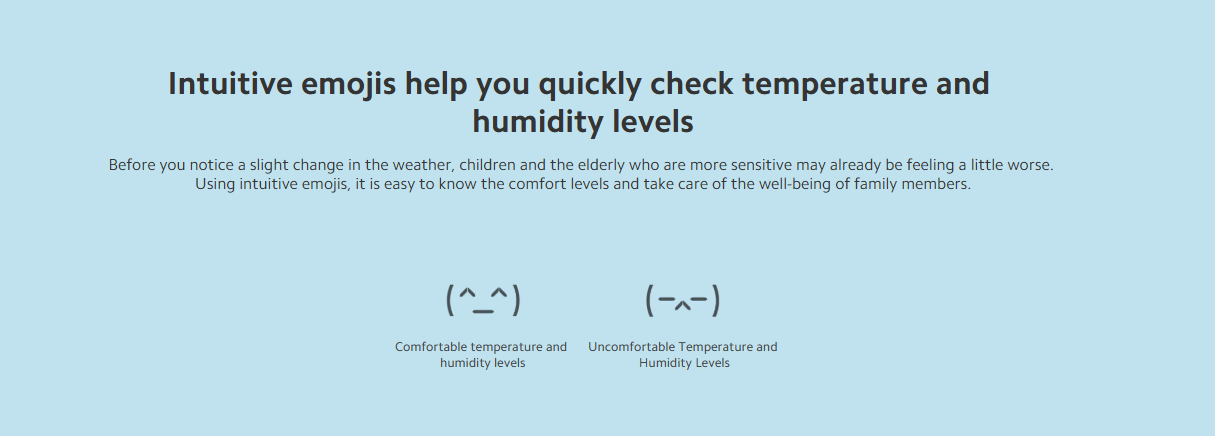 Intuitive emojis help you quickly check temperature and humidity levels

Before you notice a slight change in the weather, children and the elderly who are more sensitive may already be feeling a little worse. Using intuitive emojis, it is easy to know the comfort levels and take care of the well-being of family members.

(^_^)

Comfortable temperature and humidity levels

(-^-)

Uncomfortable Temperature and Humidity Levels